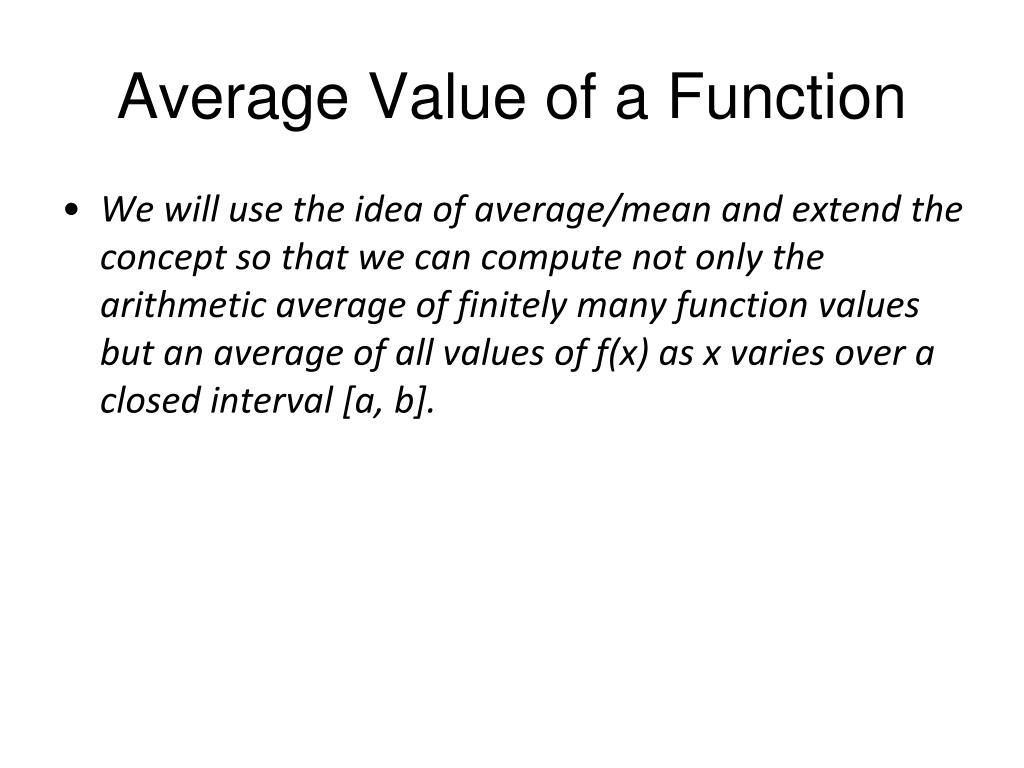 Average Value of a Function

• We will use the idea of average/mean and extend the concept so that we can compute not only the arithmetic average of finitely many function values but an average of all values of f(x) as x varies over a closed interval [a, b].